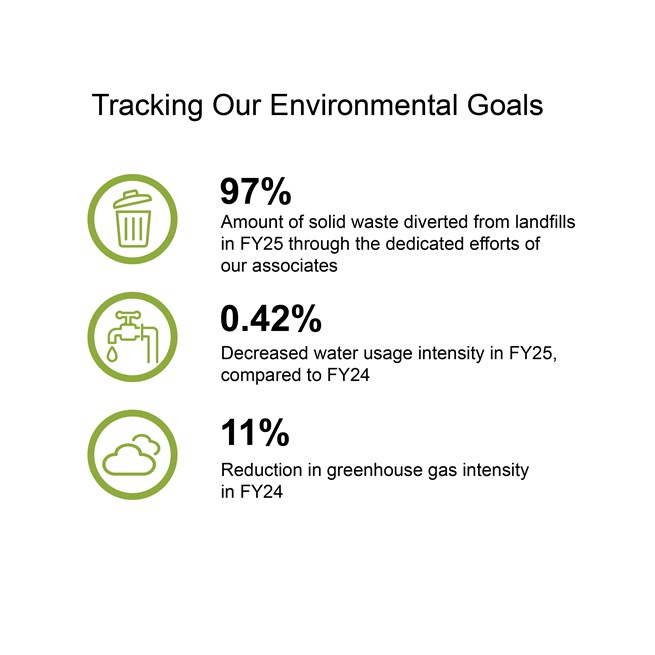 Tracking Our Environmental Goals

97%
Amount of solid waste diverted from landfills in FY25 through the dedicated efforts of our associates

0.42%
Decreased water usage intensity in FY25, compared to FY24

11%
Reduction in greenhouse gas intensity in FY24